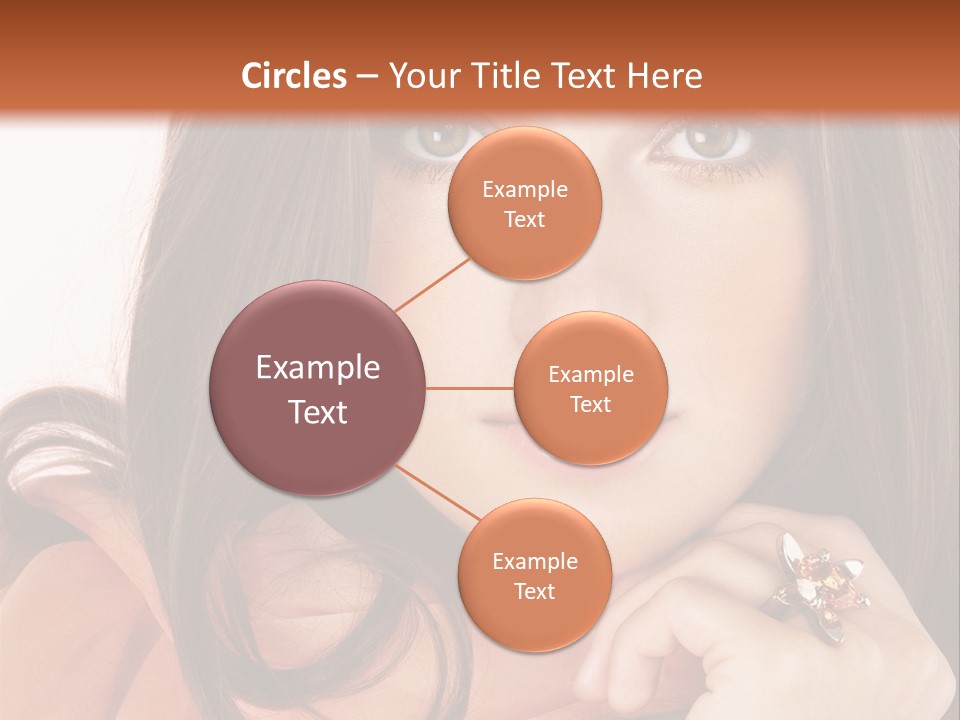 Circles – Your Title Text Here

Example Text

Example Text

Example Text

Example Text